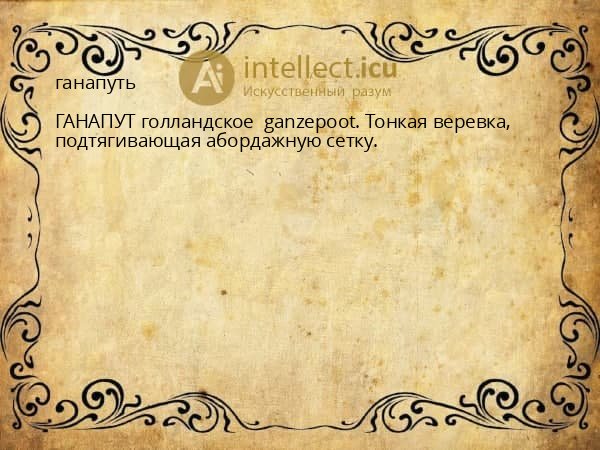 Ai intellect.icu
Искусственный разум

ганапуть

ГАНАПУТ голландское ganzepoot. Тонкая веревка, подтягивающая абордажную сетку.